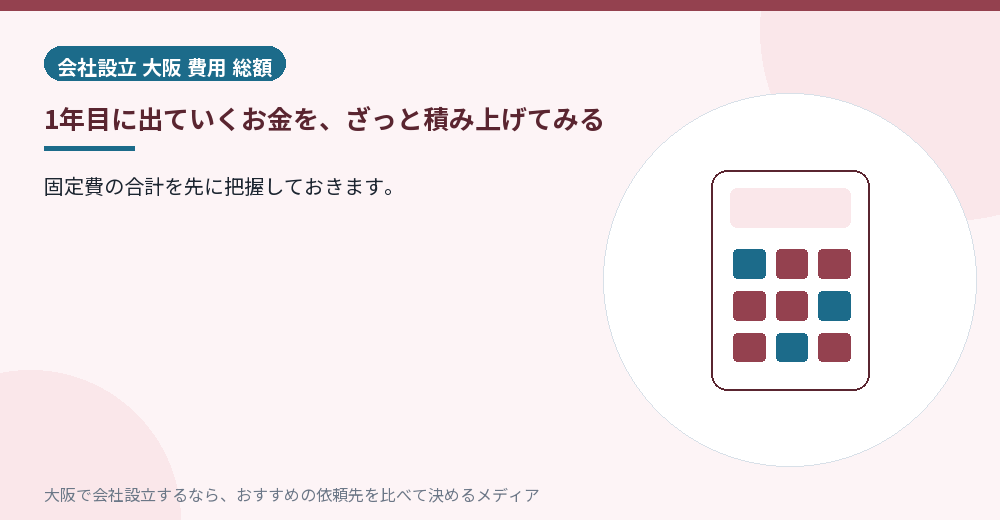 会社設立 大阪 費用 総額

1年目に出ていくお金を、ざっと積み上げてみる

固定費の合計を先に把握しておきます。

大阪で会社設立するなら、おすすめの依頼先を比べて決めるメディア